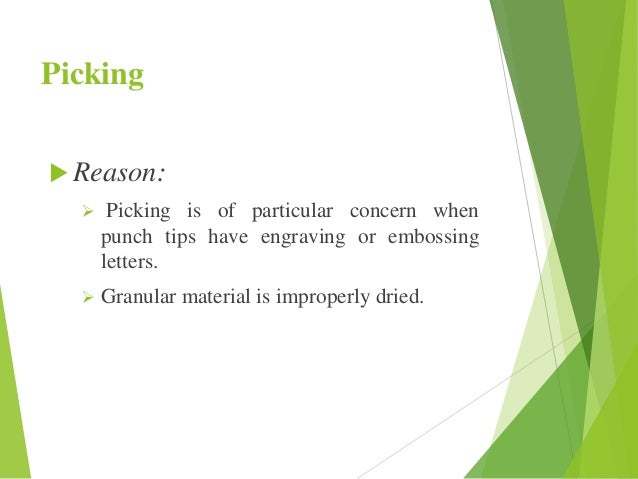 Picking

Reason:

Picking is of particular concern when punch tips have engraving or embossing letters.

Granular material is improperly dried.